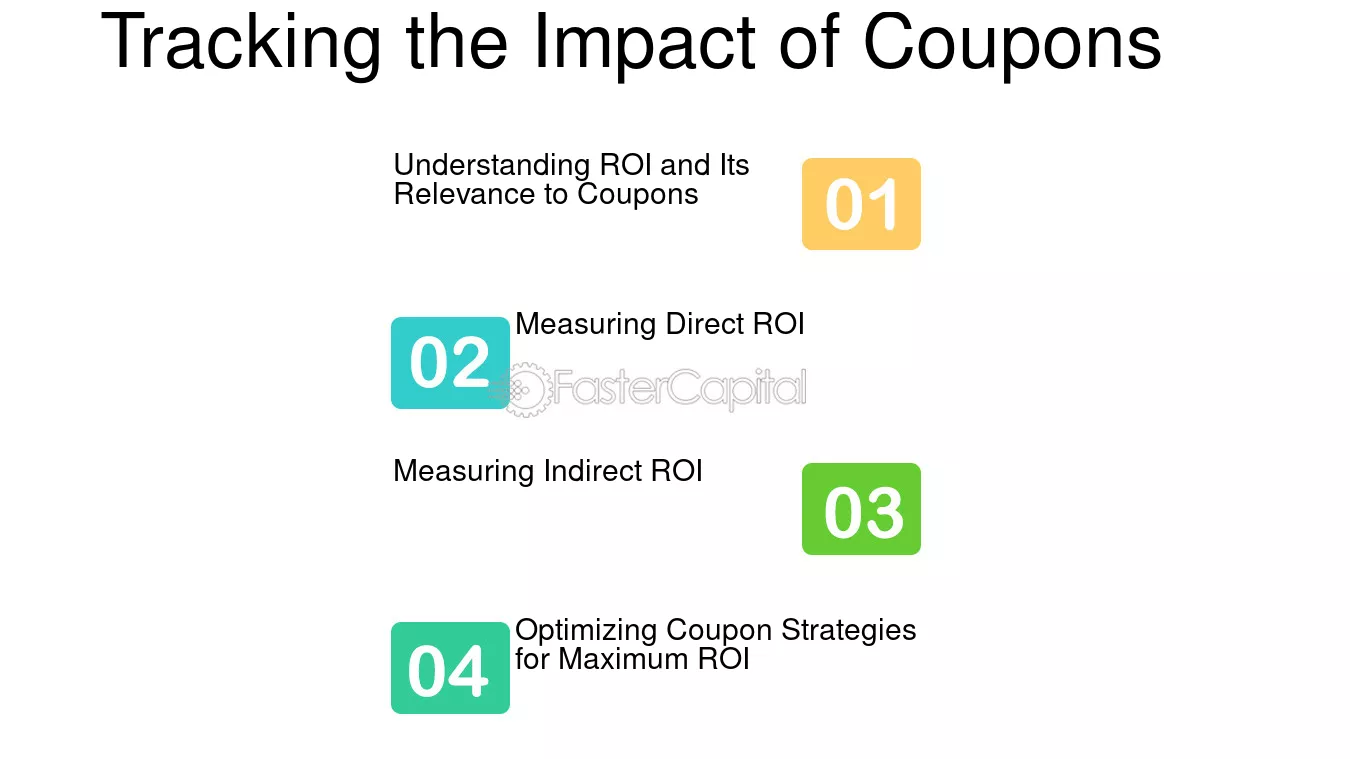 Tracking the Impact of Coupons

Understanding ROI and Its Relevance to Coupons

01

02

Measuring Direct ROI

Measuring Indirect ROI

03

04

Optimizing Coupon Strategies for Maximum ROI

FasterCapital